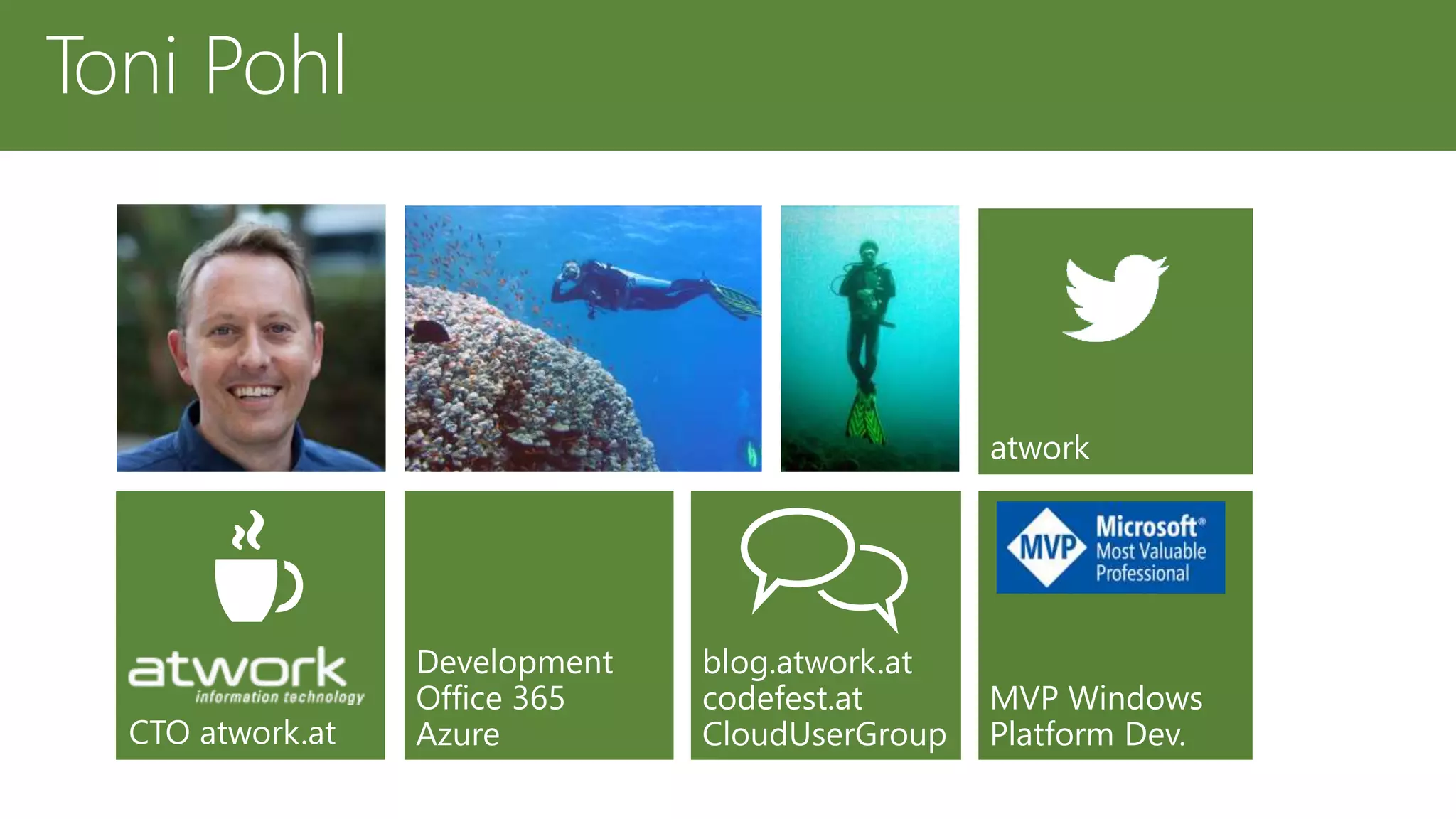 Toni Pohl

atwork

atwork
information technology
CTO atwork.at

Development
Office 365
Azure

blog.atwork.at
codefest.at
CloudUserGroup

MVP Microsoft® Most Valuable Professional

MVP Windows
Platform Dev.